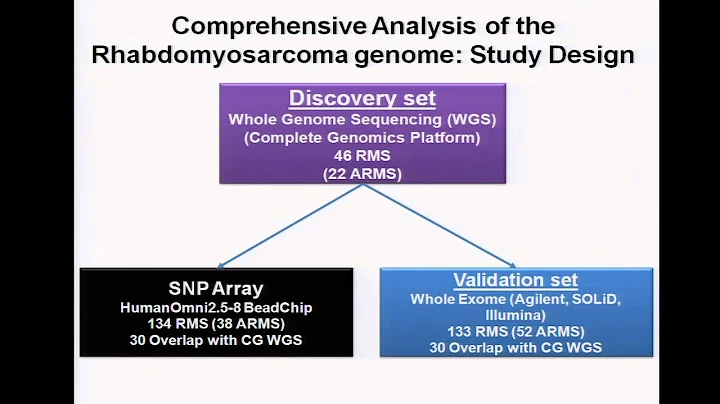 Comprehensive Analysis of the Rhabdomyosarcoma genome: Study Design

Discovery set
Whole Genome Sequencing (WGS)
(Complete Genomics Platform)
46 RMS
(22 ARMS)

SNP Array
HumanOmni2.5-8 BeadChip
134 RMS (38 ARMS)
30 Overlap with CG WGS

Validation set
Whole Exome (Agilent, SOLiD, Illumina)
133 RMS (52 ARMS)
30 Overlap with CG WGS